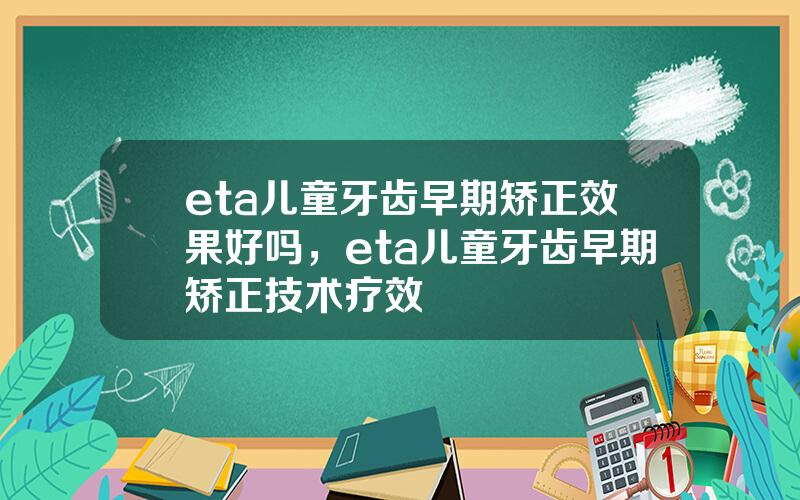 eta儿童牙齿早期矫正效果好吗，eta儿童牙齿早期矫正技术疗效